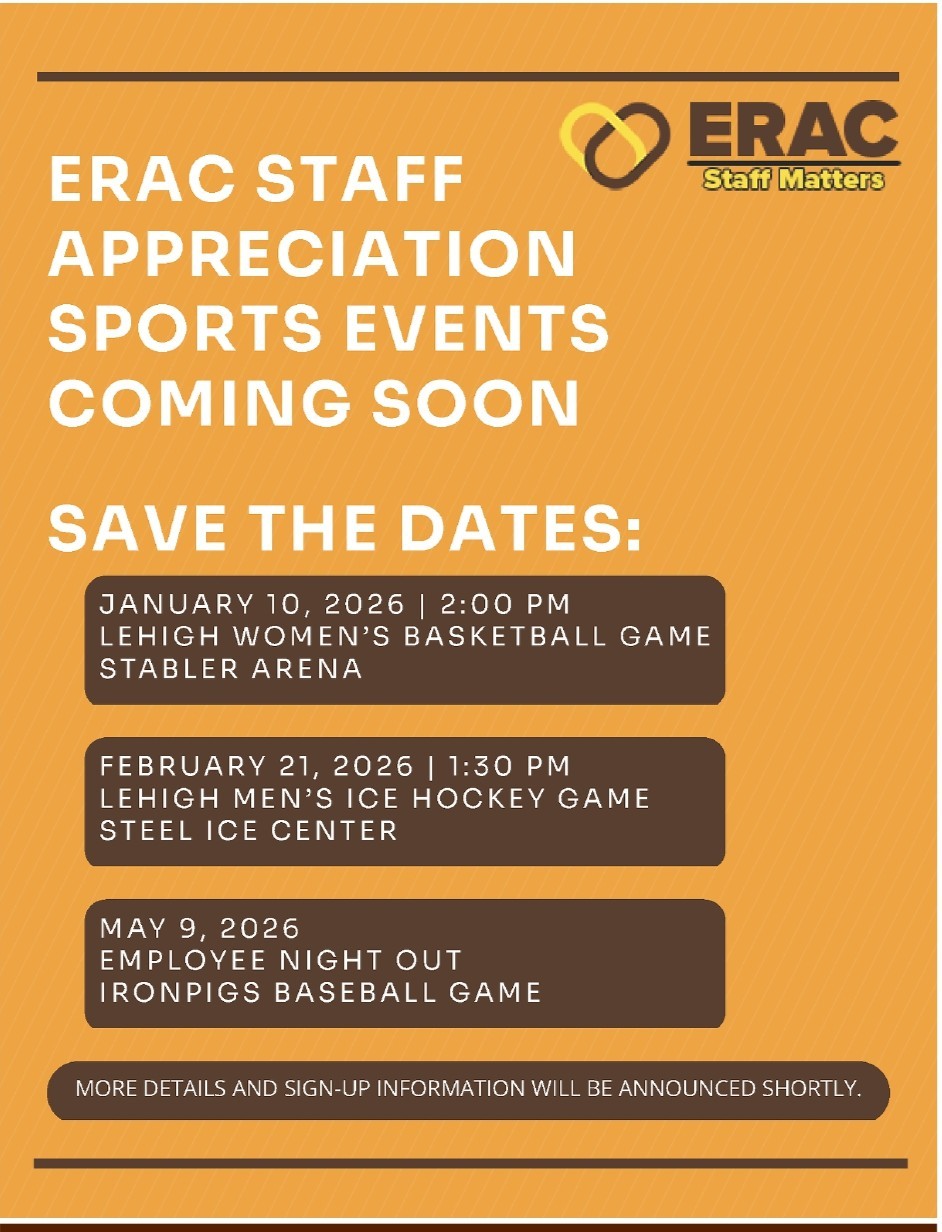 ERAC
Staff Matters

ERAC STAFF APPRECIATION SPORTS EVENTS COMING SOON

SAVE THE DATES:

JANUARY 10, 2026 | 2:00 PM
LEHIGH WOMEN'S BASKETBALL GAME
STABLER ARENA

FEBRUARY 21, 2026 | 1:30 PM
LEHIGH MEN'S ICE HOCKEY GAME
STEEL ICE CENTER

MAY 9, 2026
EMPLOYEE NIGHT OUT
IRONPIGS BASEBALL GAME

MORE DETAILS AND SIGN-UP INFORMATION WILL BE ANNOUNCED SHORTLY.